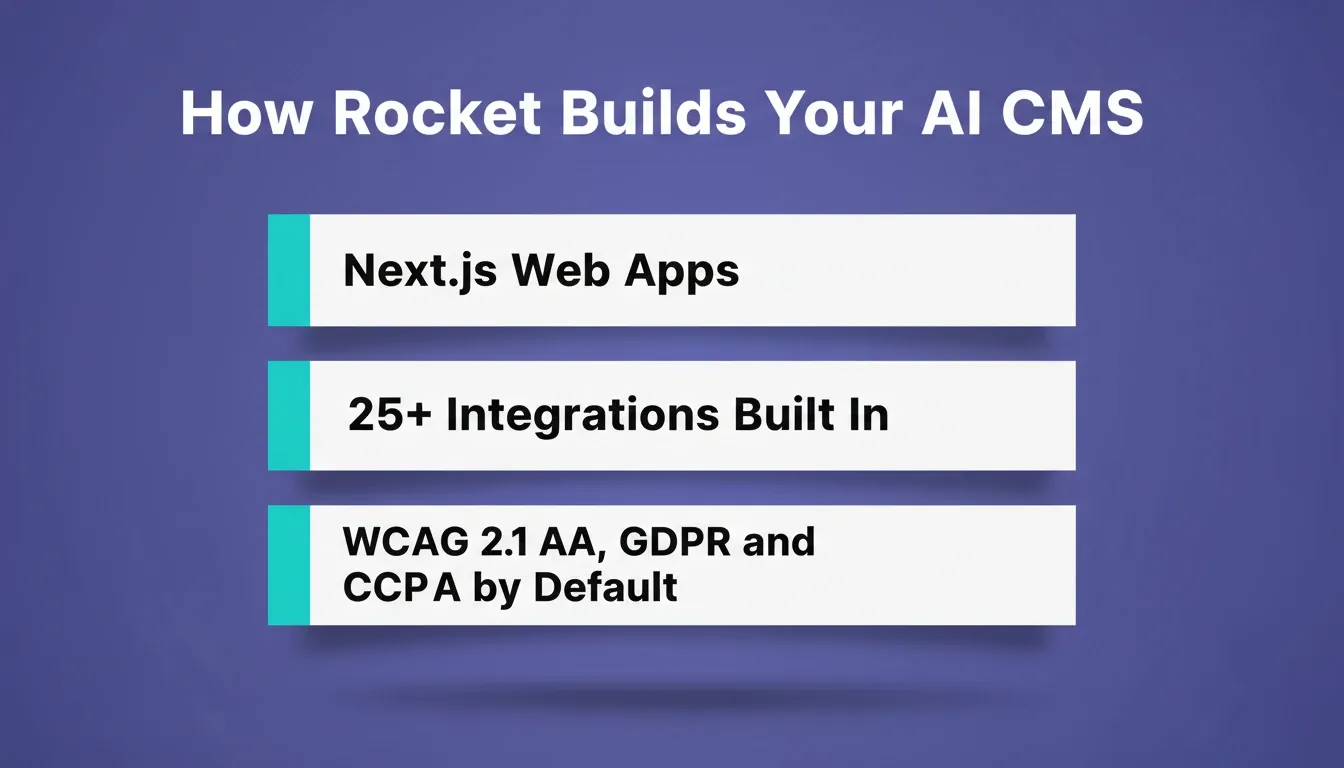 How Rocket Builds Your AI CMS

Next.js Web Apps

25+ Integrations Built In

WCAG 2.1 AA, GDPR and CCPA by Default